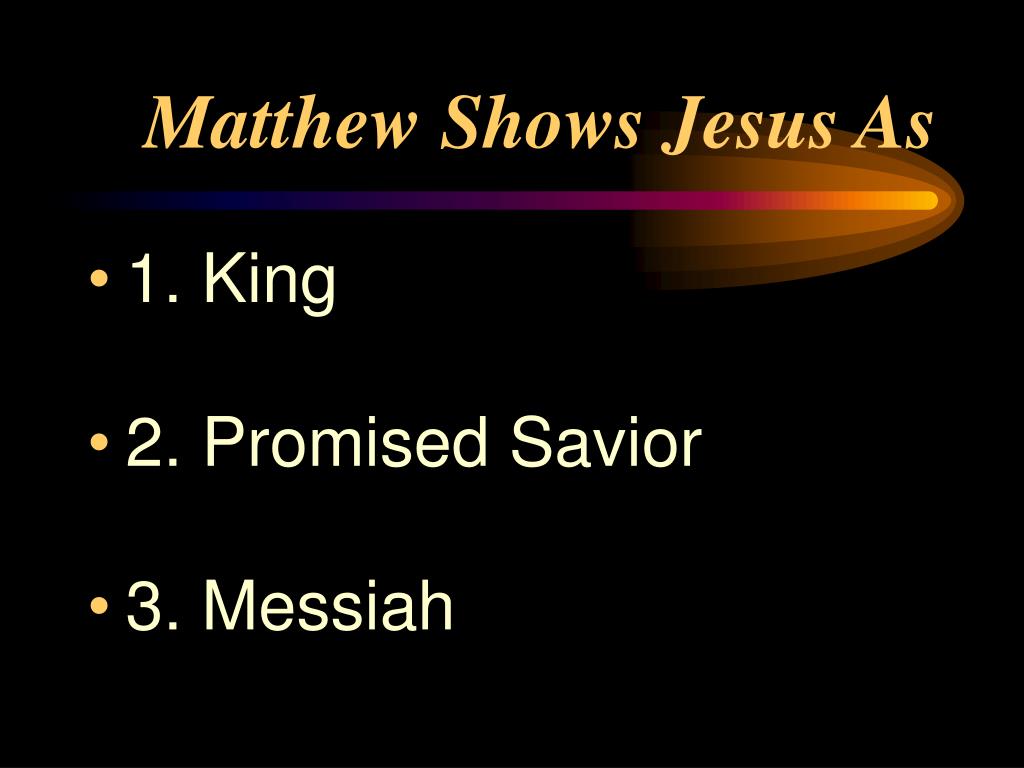 Matthew Shows Jesus As

• 1. King

• 2. Promised Savior

• 3. Messiah